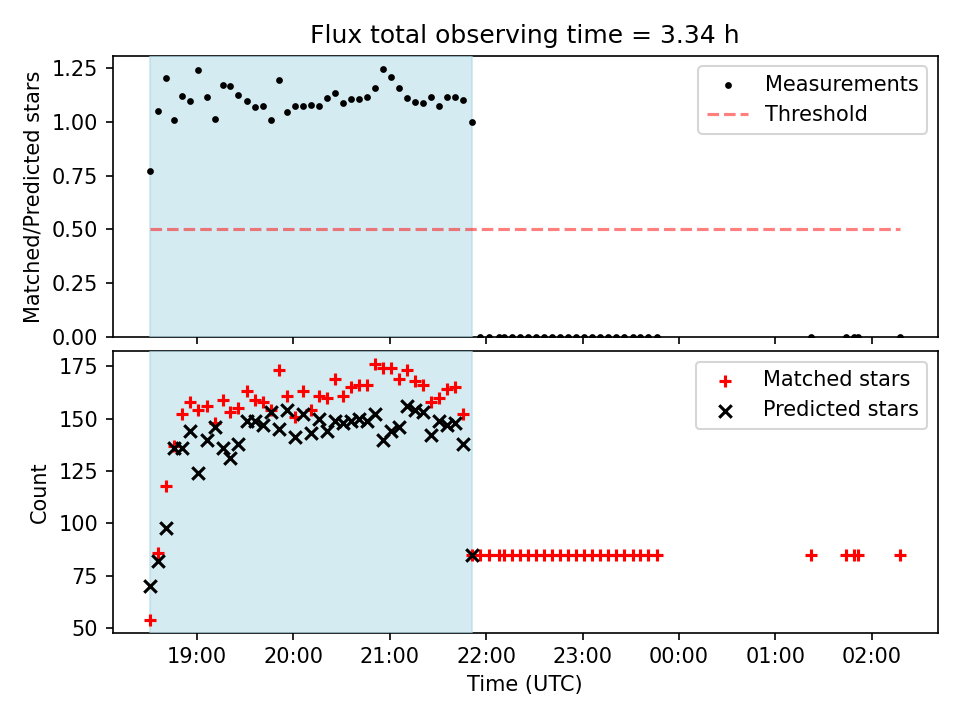 Flux total observing time = 3.34 h

Matched/Predicted stars

1.25
1.00
0.75
0.50
0.25
0.00

Measurements
Threshold

Count

175
150
125
100
75
50

Matched stars
Predicted stars

19:00
20:00
21:00
22:00
23:00
00:00
01:00
02:00

Time (UTC)